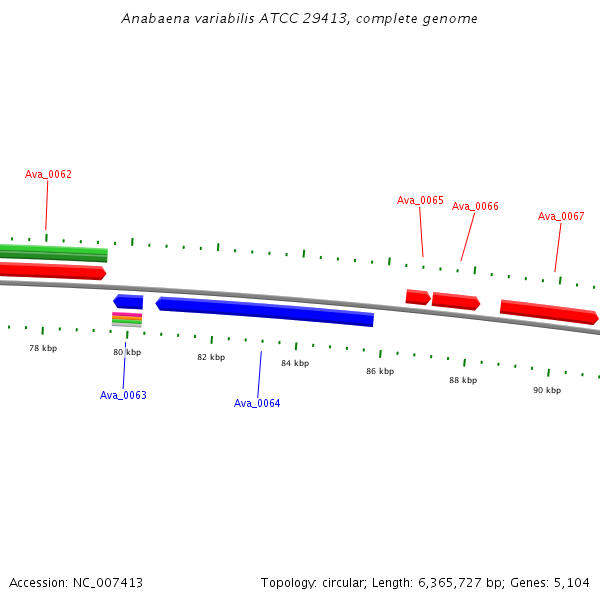 Anabaena variabilis ATCC 29413, complete genome

Ava_0062

Ava_0065

Ava_0066

Ava_0067

78 kbp

80 kbp

82 kbp

84 kbp

86 kbp

88 kbp

90 kbp

Ava_0063

Ava_0064

Accession: NC_007413

Topology: circular; Length: 6,365,727 bp; Genes: 5,104